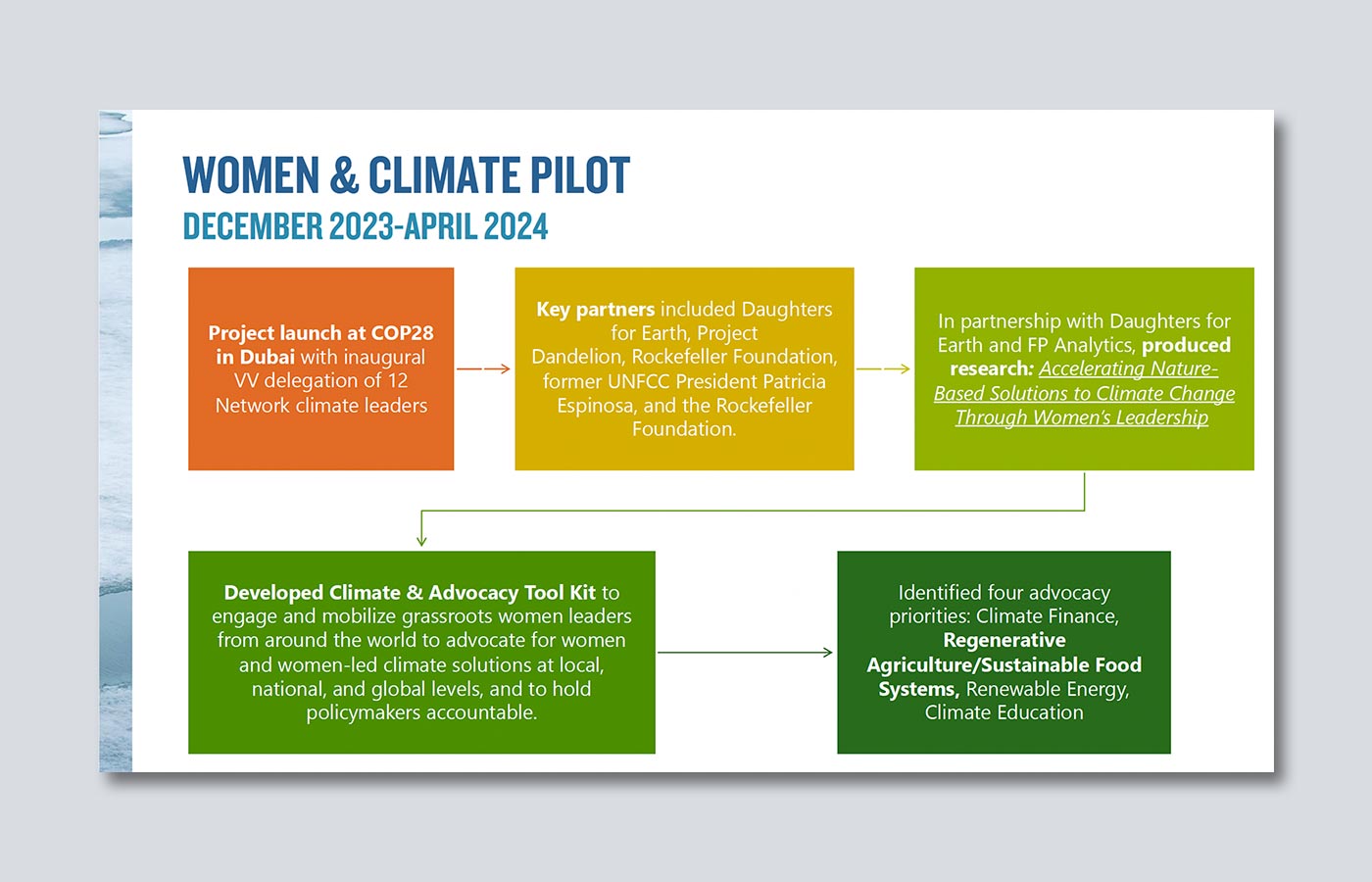 WOMEN & CLIMATE PILOT
DECEMBER 2023-APRIL 2024

Project launch at COP28 in Dubai with inaugural VV delegation of 12 Network climate leaders

Key partners included Daughters for Earth, Project Dandelion, Rockefeller Foundation, former UNFCC President Patricia Espinosa, and the Rockefeller Foundation.

In partnership with Daughters for Earth and FP Analytics, produced research: Accelerating Nature-Based Solutions to Climate Change Through Women's Leadership

Developed Climate & Advocacy Tool Kit to engage and mobilize grassroots women leaders from around the world to advocate for women and women-led climate solutions at local, national, and global levels, and to hold policymakers accountable.

Identified four advocacy priorities: Climate Finance, Regenerative Agriculture/Sustainable Food Systems, Renewable Energy, Climate Education